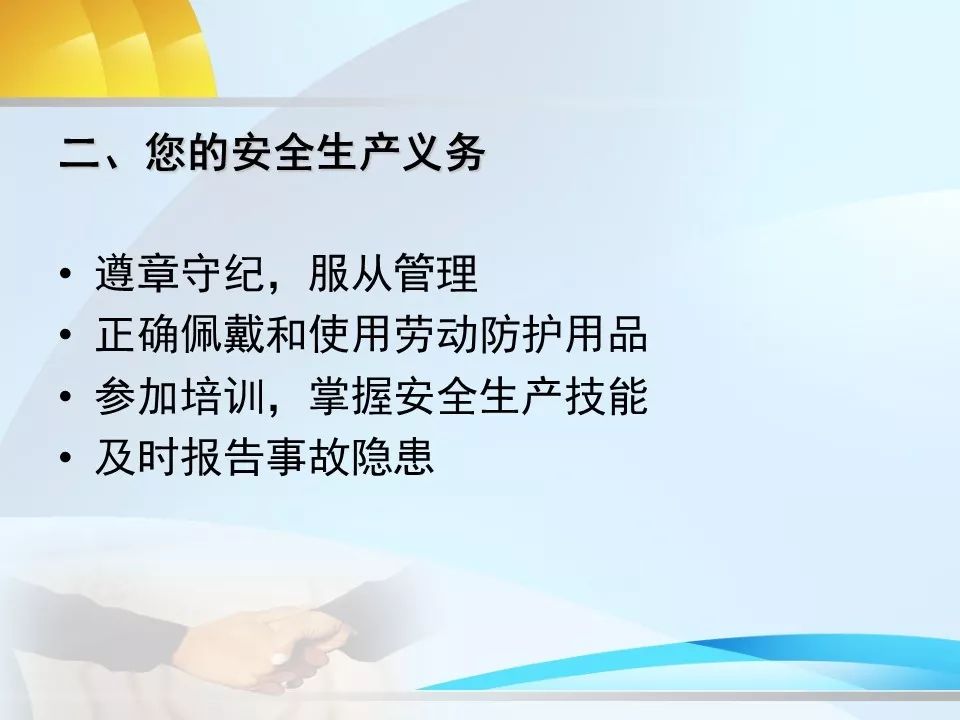 二、您的安全生产义务

• 遵章守纪，服从管理
• 正确佩戴和使用劳动防护用品
• 参加培训，掌握安全生产技能
• 及时报告事故隐患